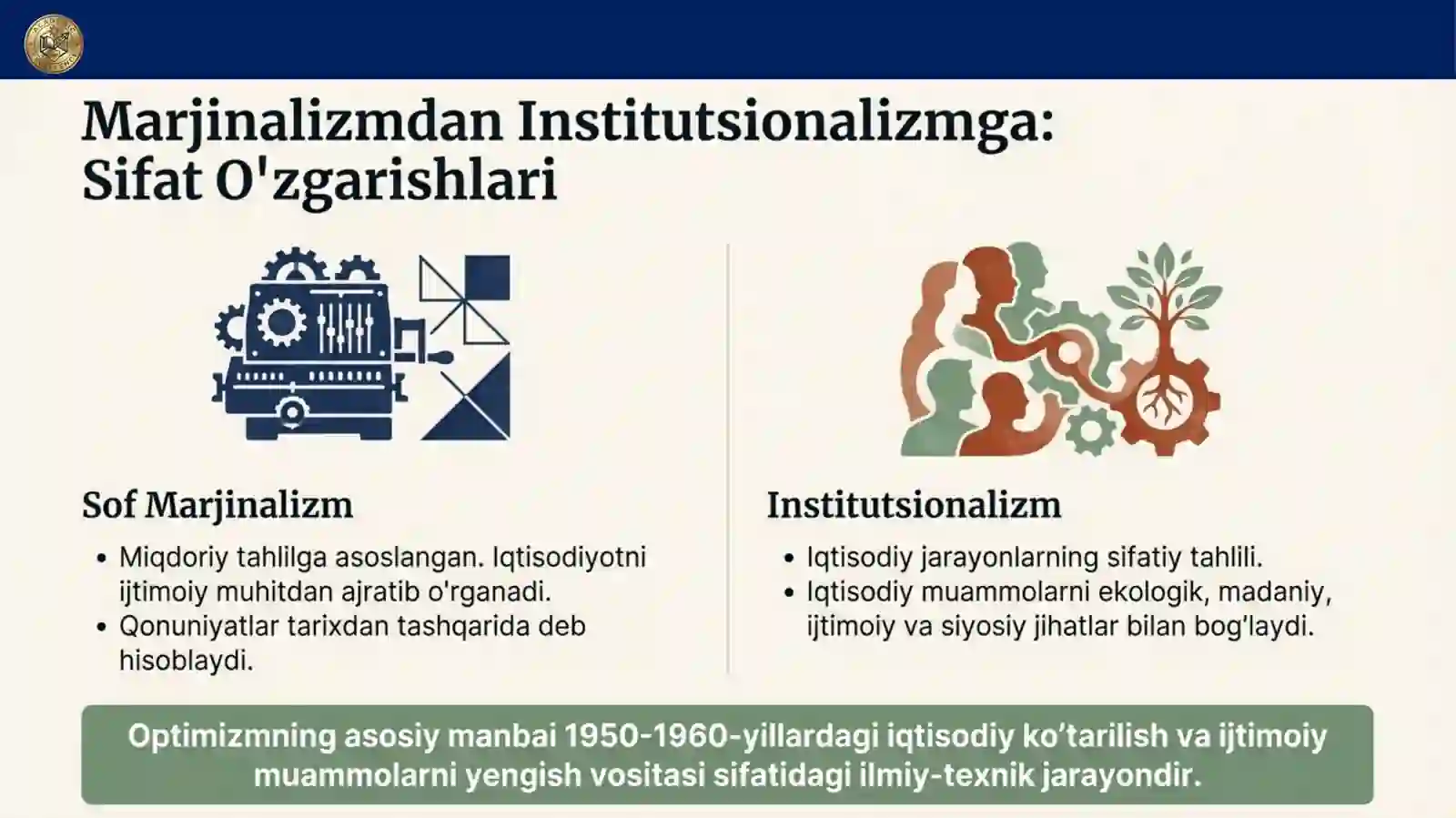 Marjinalizmdan Institutsionalizmga: Sifat O'zgarishlari

Sof Marjinalizm

• Miqdoriy tahlilga asoslangan. Iqtisodiyotni ijtimoiy muhitdan ajratib o'rganadi.
• Qonuniyatlar tarixdan tashqarida deb hisoblaydi.

Institutsionalizm

• Iqtisodiy jarayonlarning sifatiy tahlili.
• Iqtisodiy muammolarni ekologik, madaniy, ijtimoiy va siyosiy jihatlar bilan bog'laydi.

Optimizmning asosiy manbai 1950-1960-yillardagi iqtisodiy ko'tarilish va ijtimoiy muammolarni yengish vositasi sifatidagi ilmiy-texnik jarayondir.